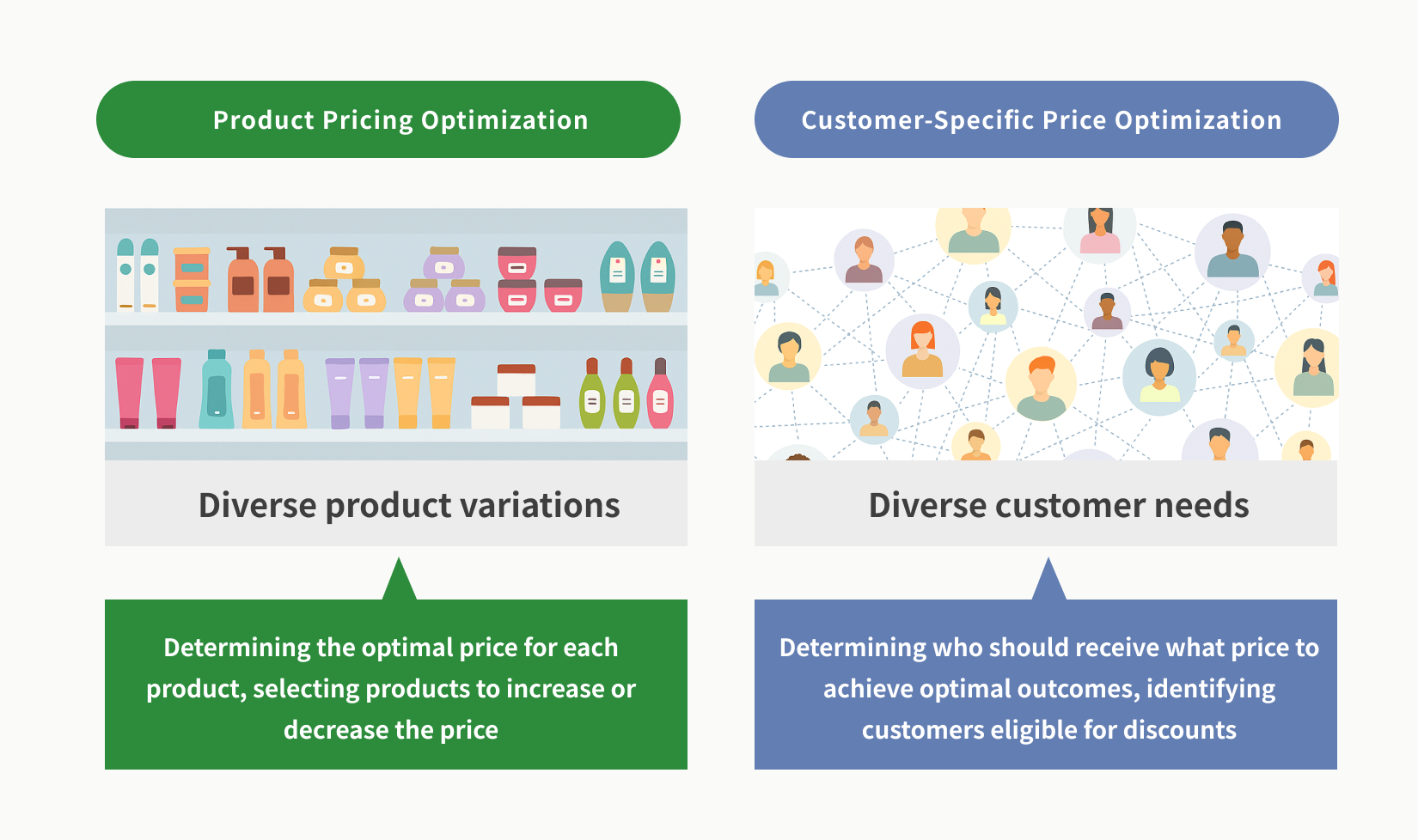 Product Pricing Optimization

Diverse product variations

Determining the optimal price for each product, selecting products to increase or decrease the price

Customer-Specific Price Optimization

Diverse customer needs

Determining who should receive what price to achieve optimal outcomes, identifying customers eligible for discounts